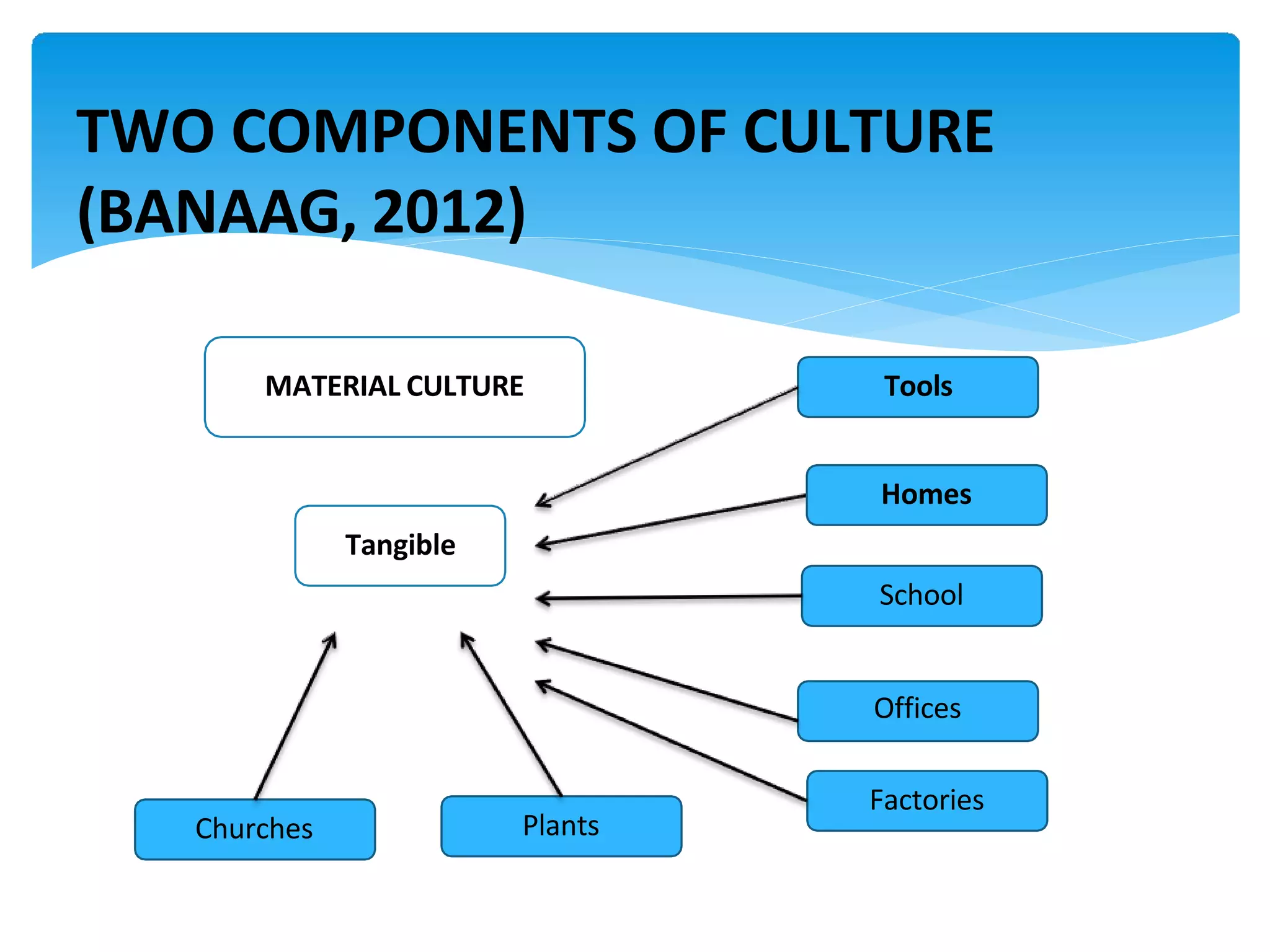 TWO COMPONENTS OF CULTURE (BANAAG, 2012)

MATERIAL CULTURE

Tangible

Tools

Homes

School

Offices

Factories

Churches

Plants